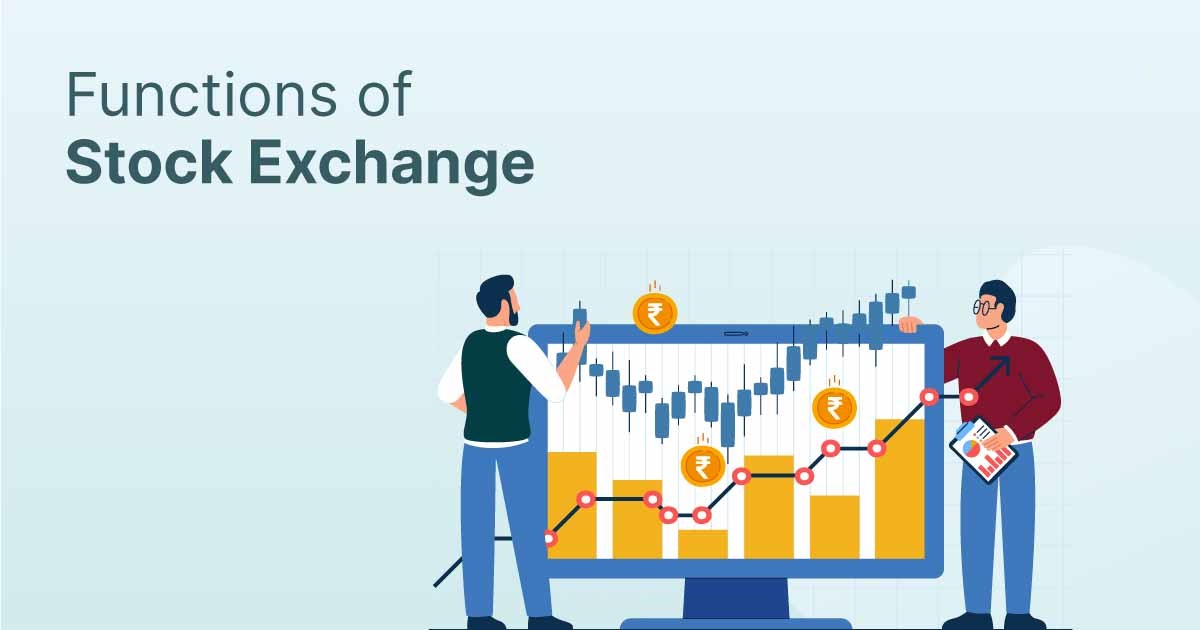 Functions of
Stock Exchange

₹

₹

₹